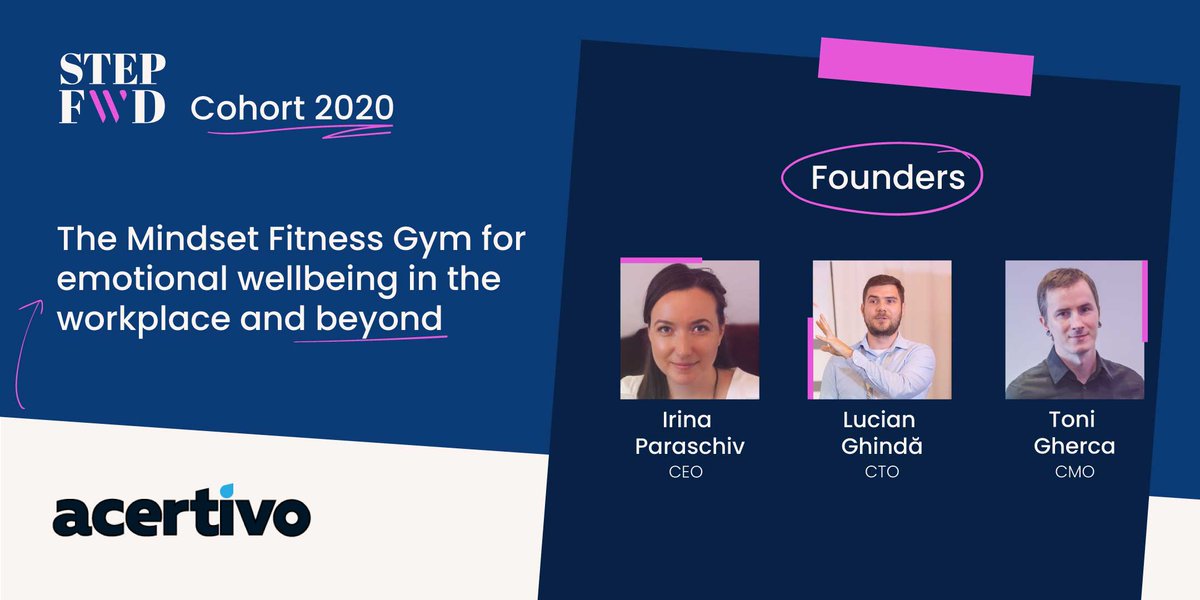 STEP FWD Cohort 2020

The Mindset Fitness Gym for emotional wellbeing in the workplace and beyond

acertivo

Founders

Irina Paraschiv
CEO

Lucian Ghindă
CTO

Toni Gherca
CMO